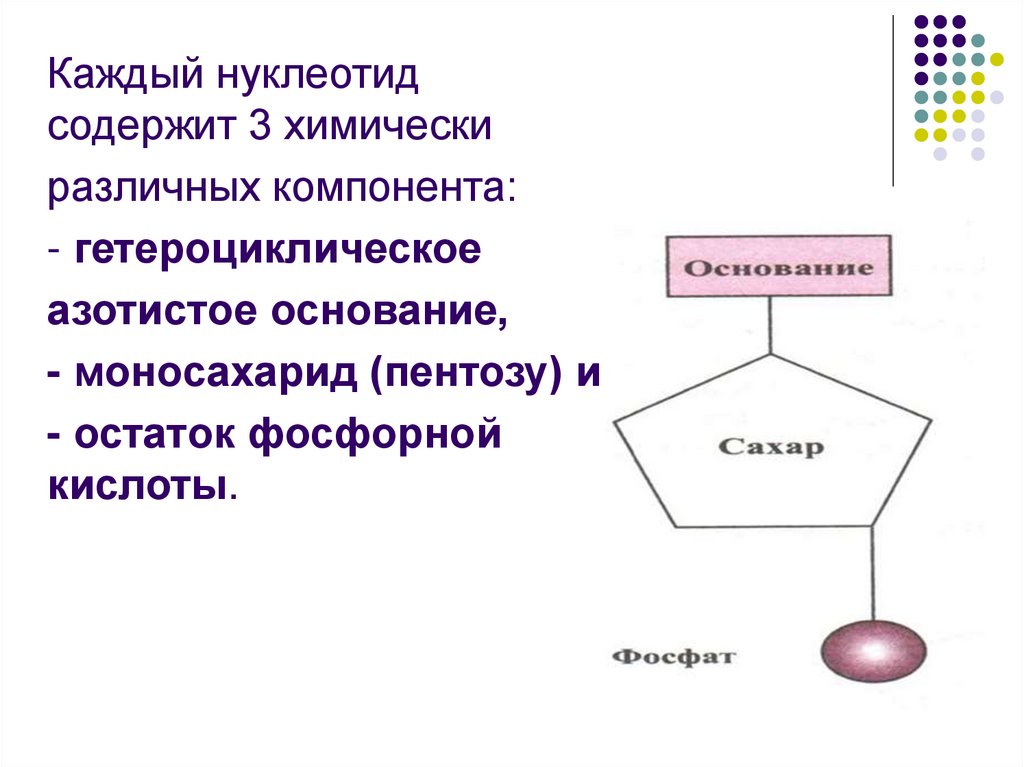 Каждый нуклеотид содержит 3 химически различных компонента:

- гетероциклическое азотистое основание,

- моносахарид (пентозу) и

- остаток фосфорной кислоты.

Основание

Сахар

Фосфат